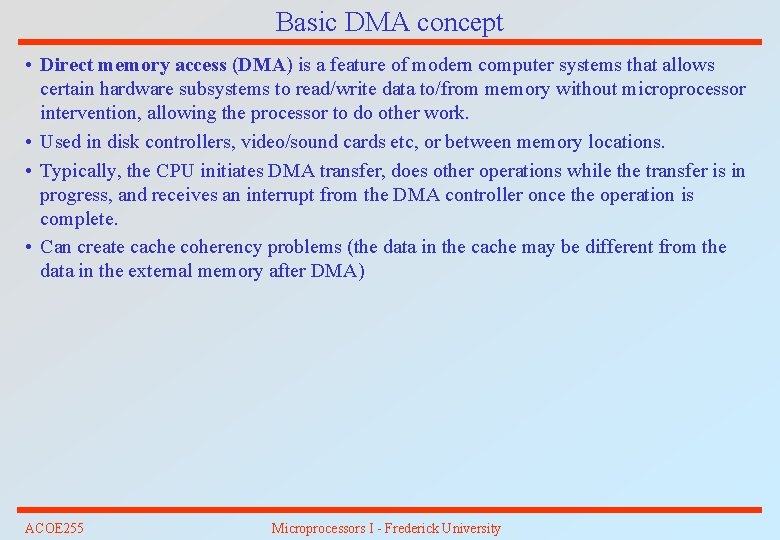 Basic DMA concept

• Direct memory access (DMA) is a feature of modern computer systems that allows certain hardware subsystems to read/write data to/from memory without microprocessor intervention, allowing the processor to do other work.

• Used in disk controllers, video/sound cards etc, or between memory locations.

• Typically, the CPU initiates DMA transfer, does other operations while the transfer is in progress, and receives an interrupt from the DMA controller once the operation is complete.

• Can create cache coherency problems (the data in the cache may be different from the data in the external memory after DMA)

ACOE255

Microprocessors I - Frederick University